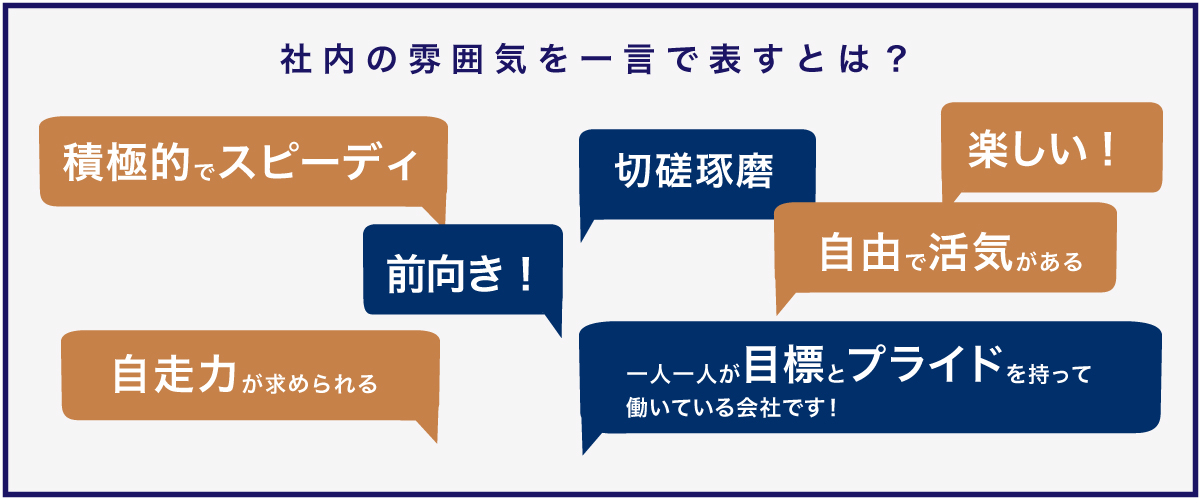 社内の雰囲気を一言で表すとは？

積極的でスピーディ

切磋琢磨

楽しい！

前向き！

自由で活気がある

自走力が求められる

一人一人が目標とプライドを持って働いている会社です！